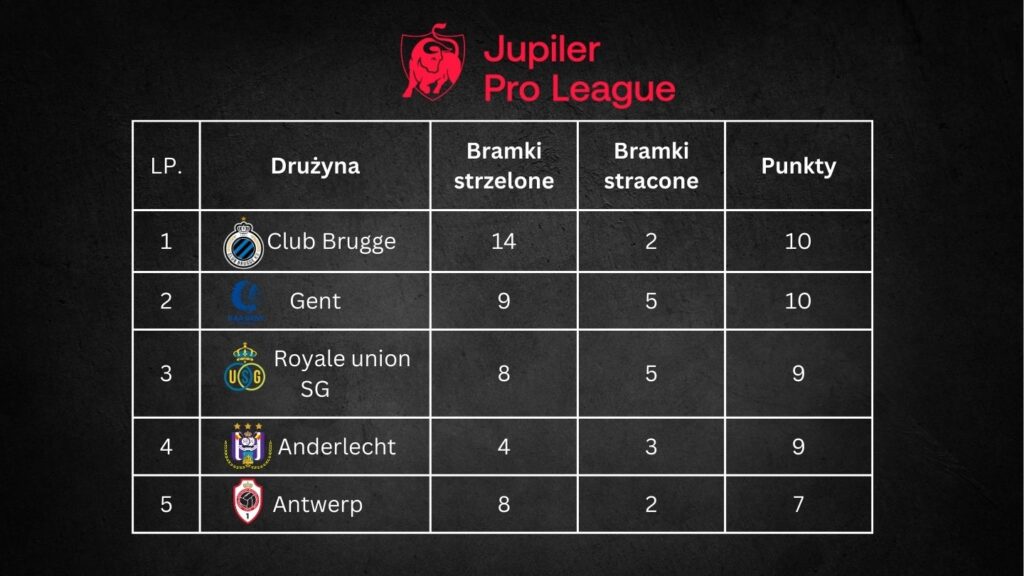 Jupiler Pro League

| LP. | Drużyna | Bramki strzelone | Bramki stracone | Punkty |
|---|---|---|---|---|
| 1 | Club Brugge | 14 | 2 | 10 |
| 2 | Gent | 9 | 5 | 10 |
| 3 | Royale union SG | 8 | 5 | 9 |
| 4 | Anderlecht | 4 | 3 | 9 |
| 5 | Antwerp | 8 | 2 | 7 |